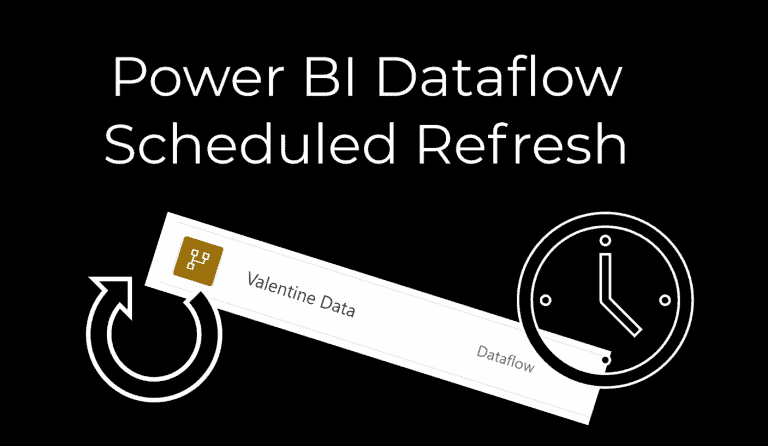 Power BI Dataflow
Scheduled Refresh

Valentine Data

Dataflow